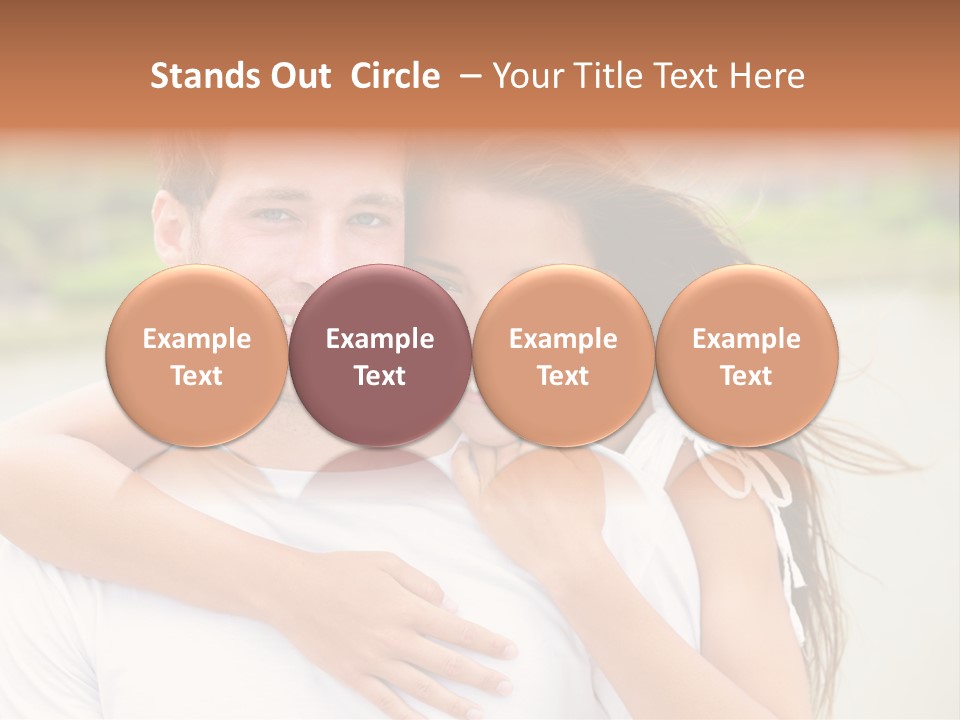 Stands Out  Circle  – Your Title Text Here

Example Text

Example Text

Example Text

Example Text